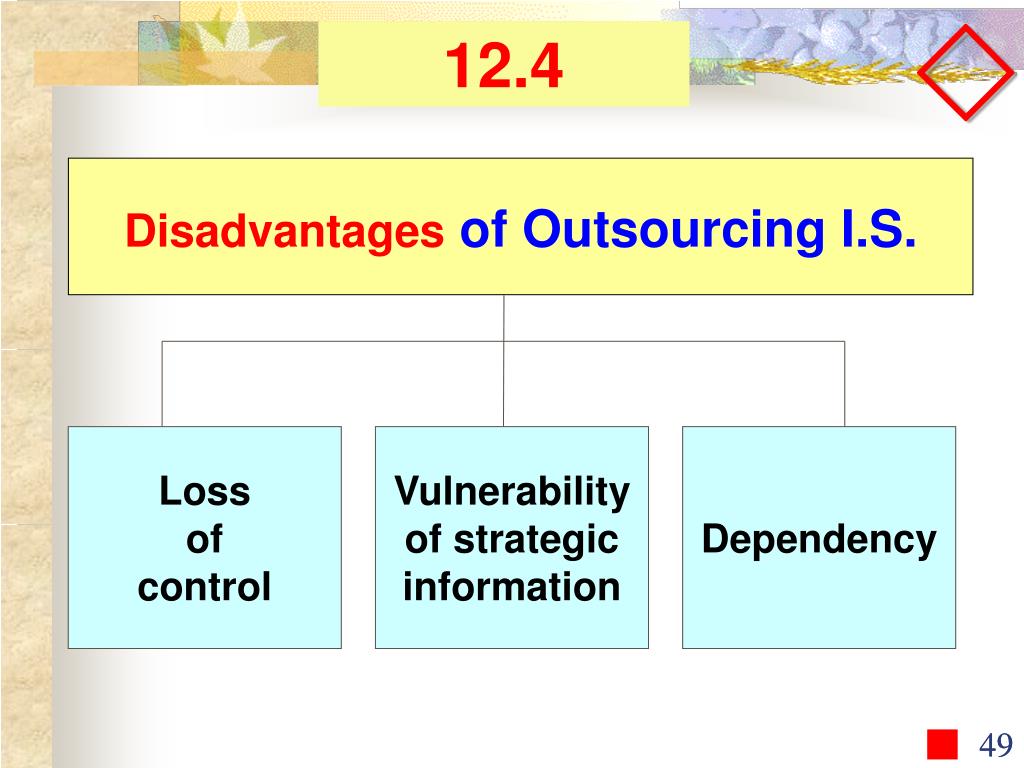 12.4

Disadvantages of Outsourcing I.S.

Loss of control

Vulnerability of strategic information

Dependency

49